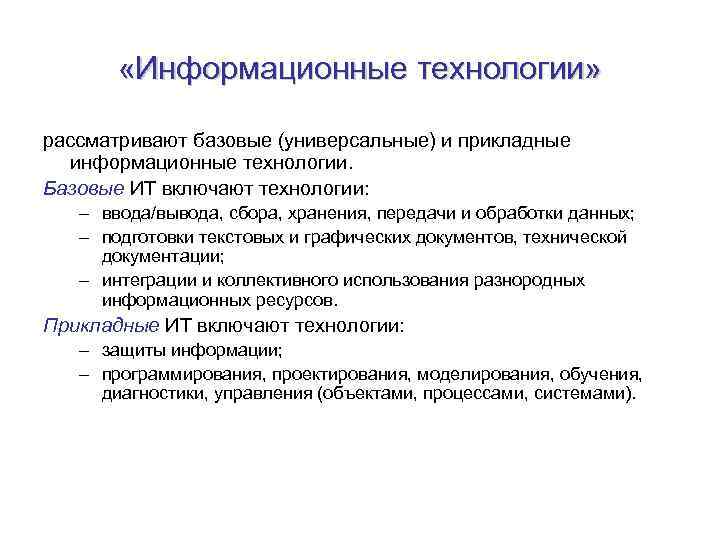 «Информационные технологии»

рассматривают базовые (универсальные) и прикладные информационные технологии.

Базовые ИТ включают технологии:

– ввода/вывода, сбора, хранения, передачи и обработки данных;
– подготовки текстовых и графических документов, технической документации;
– интеграции и коллективного использования разнородных информационных ресурсов.

Прикладные ИТ включают технологии:

– защиты информации;
– программирования, проектирования, моделирования, обучения, диагностики, управления (объектами, процессами, системами).